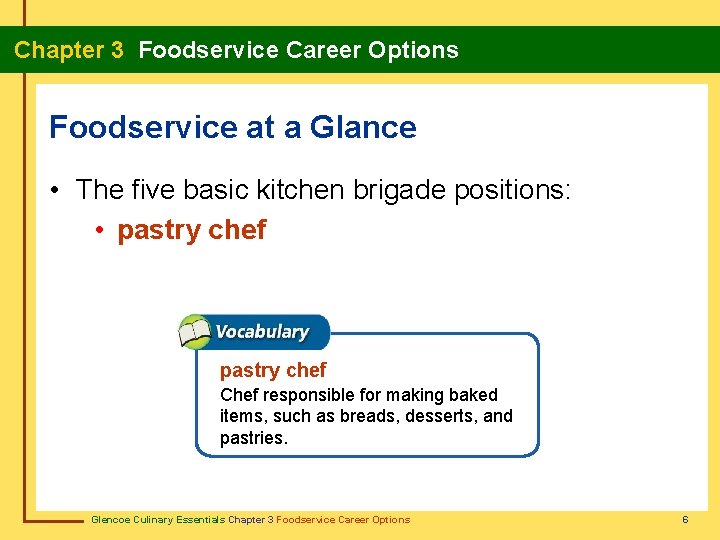 Chapter 3 Foodservice Career Options

Foodservice at a Glance

• The five basic kitchen brigade positions:

• pastry chef

Vocabulary

pastry chef

Chef responsible for making baked items, such as breads, desserts, and pastries.

Glencoe Culinary Essentials Chapter 3 Foodservice Career Options

6